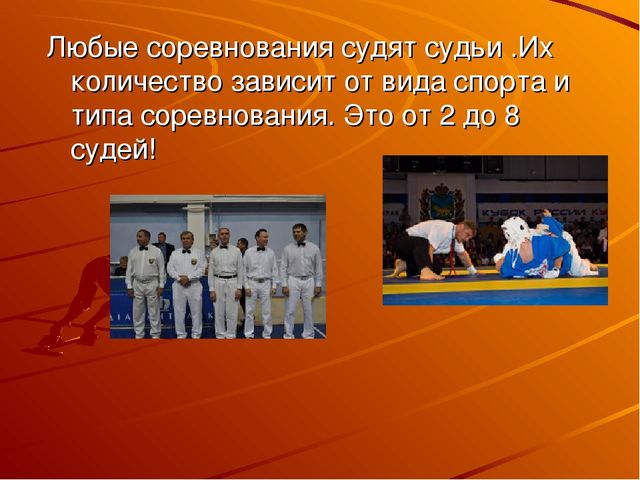 Любые соревнования судят судьи .Их количество зависит от вида спорта и типа соревнования. Это от 2 до 8 судей!

КУБОК РОССИИ